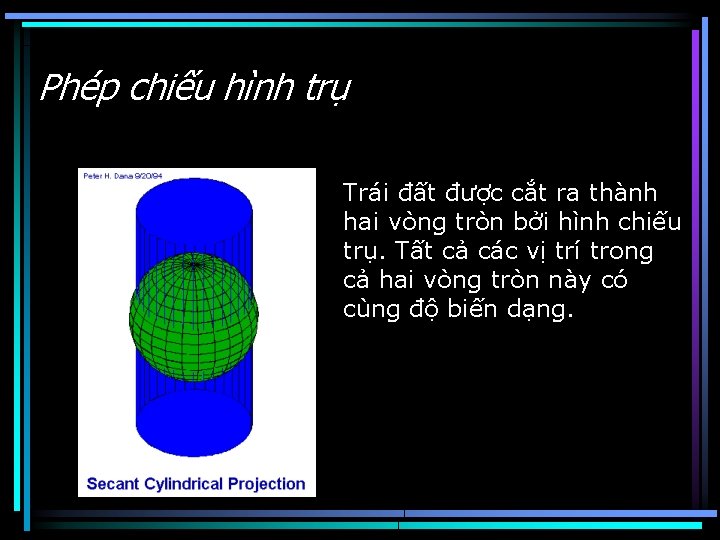 Phép chiếu hình trụ

Peter H. Dana 9/20/94

Secant Cylindrical Projection

Trái đất được cắt ra thành hai vòng tròn bởi hình chiếu trụ. Tất cả các vị trí trong cả hai vòng tròn này có cùng độ biến dạng.